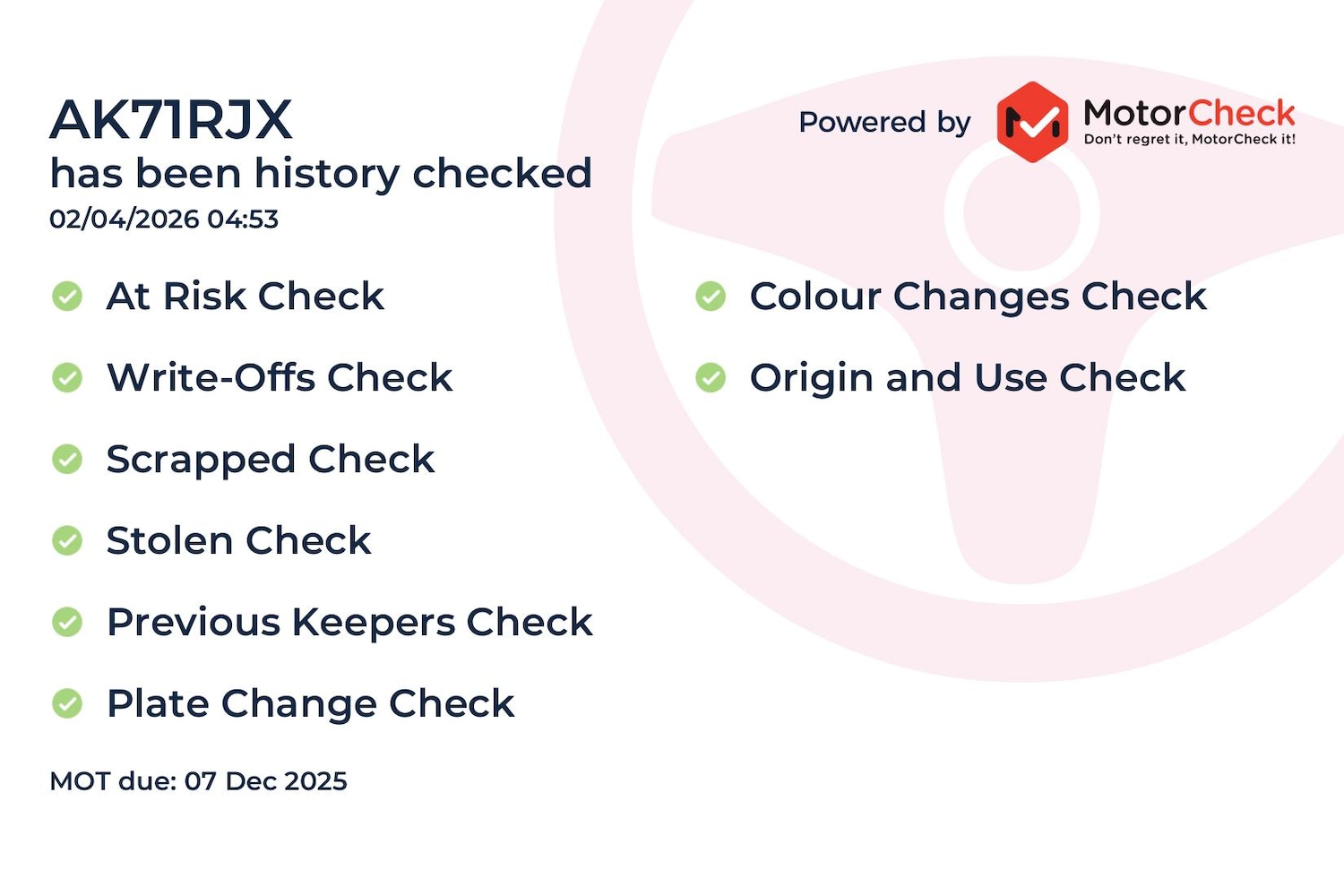 AK71RJX
has been history checked
02/04/2026 04:53

Powered by MotorCheck
Don't regret it, MotorCheck it!

At Risk Check

Write-Offs Check

Scrapped Check

Stolen Check

Previous Keepers Check

Plate Change Check

Colour Changes Check

Origin and Use Check

MOT due: 07 Dec 2025